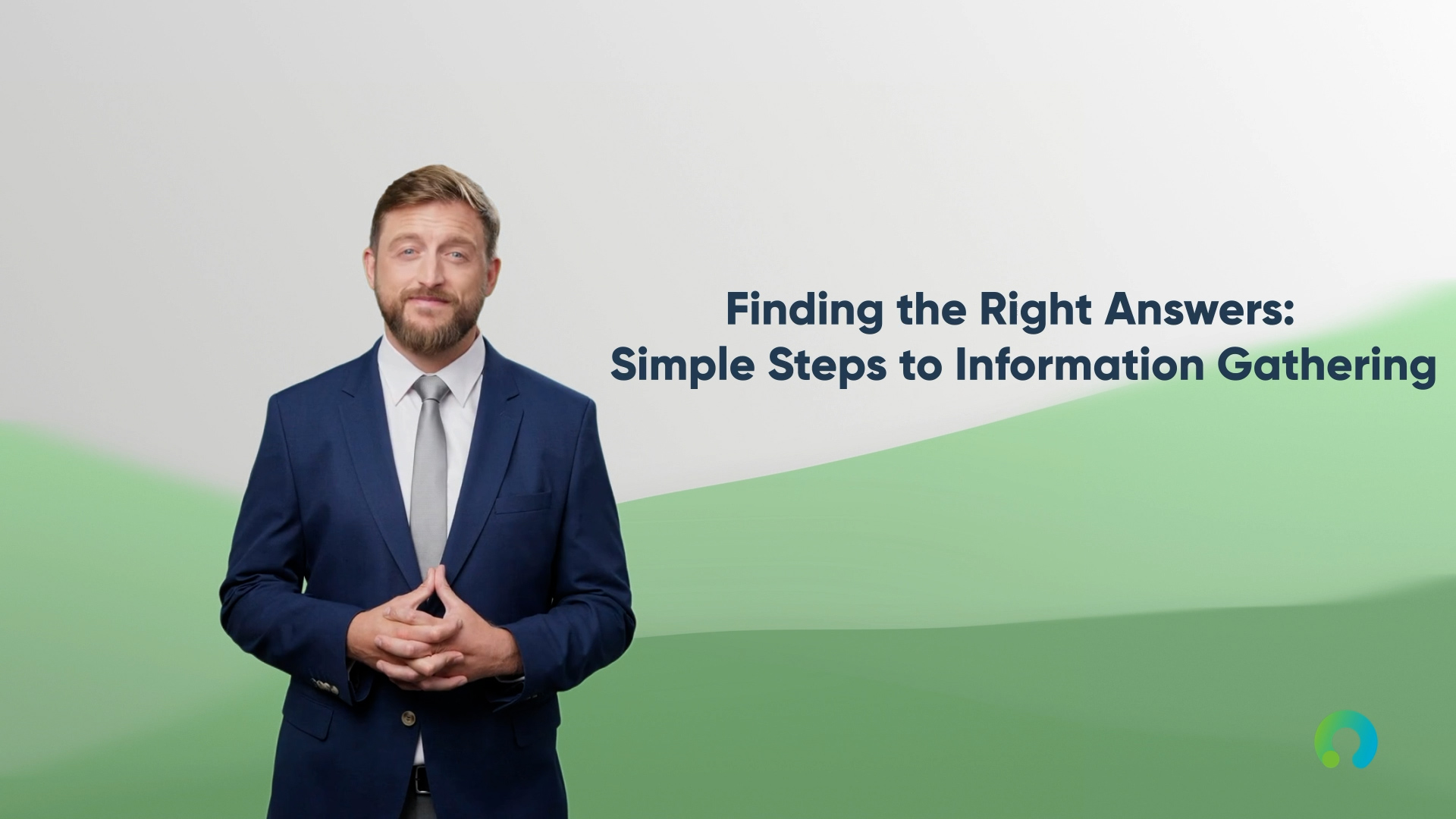 Finding the Right Answers:
Simple Steps to Information Gathering